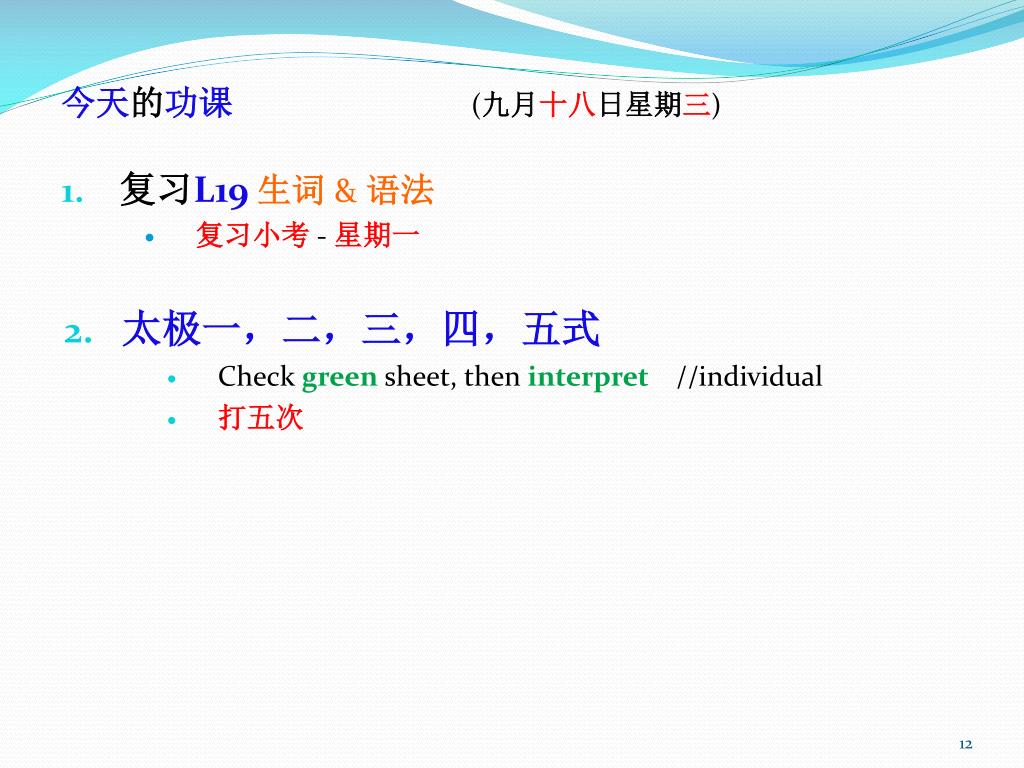 今天的功课 (九月十八日星期三)

1. 复习L19 生词 & 语法
• 复习小考 - 星期一

2. 太极一，二，三，四，五式
• Check green sheet, then interpret //individual
• 打五次

12